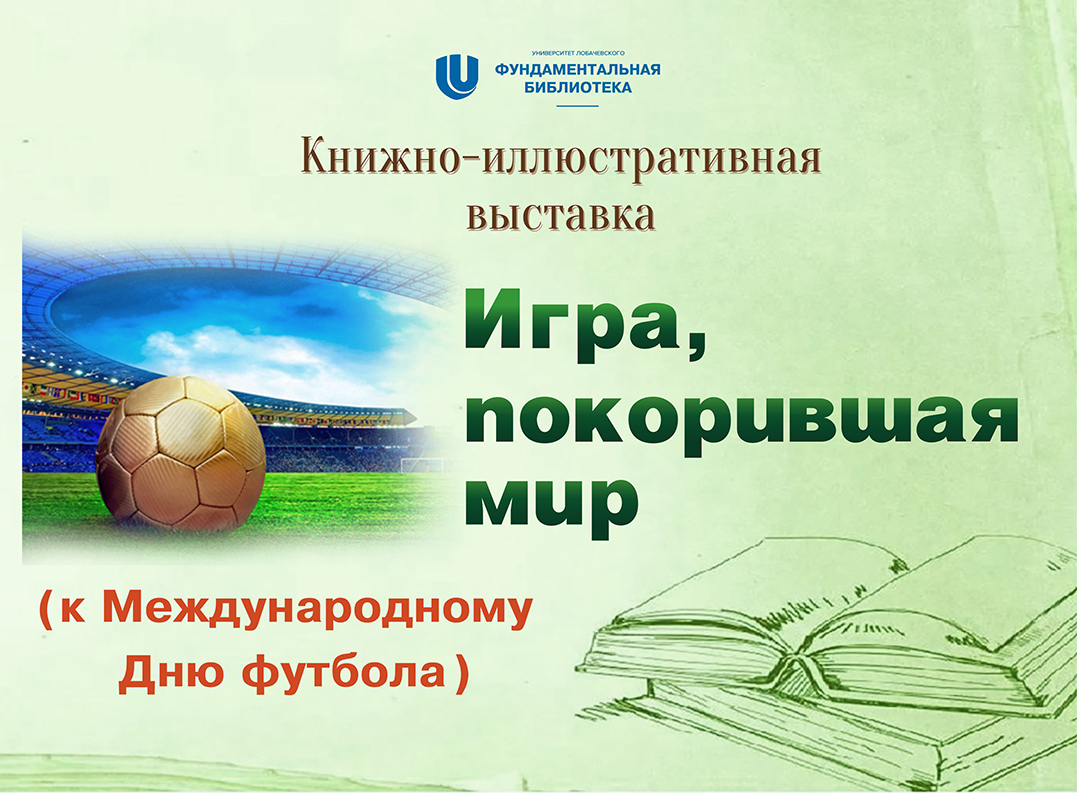 УНИВЕРСИТЕТ ЛОБАЧЕВСКОГО
ФУНДАМЕНТАЛЬНАЯ БИБЛИОТЕКА

Книжно-иллюстративная выставка

Игра, покорившая мир

(к Международному Дню футбола)